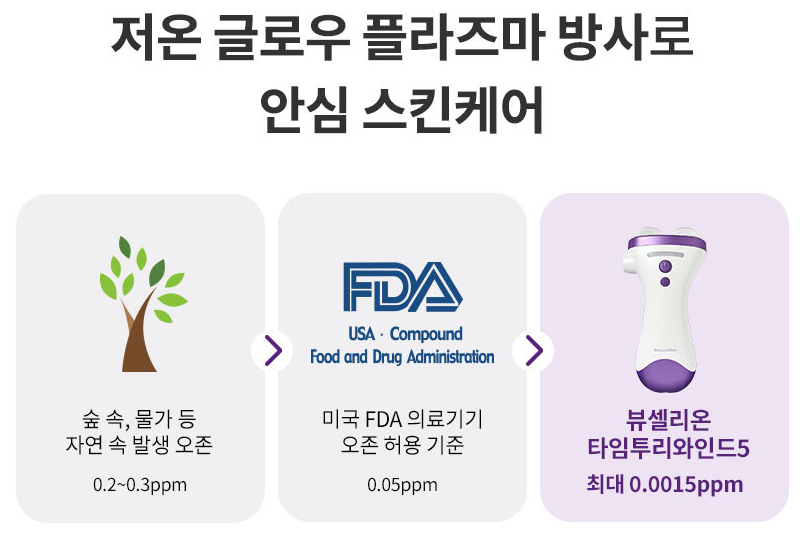 저온 글로우 플라즈마 방사로
안심 스킨케어

숲 속, 물가 등
자연 속 발생 오존

0.2~0.3ppm

FDA
USA · Compound
Food and Drug Administration

미국 FDA 의료기기
오존 허용 기준

0.05ppm

뷰셀리온
타임투리와인드5

최대 0.0015ppm